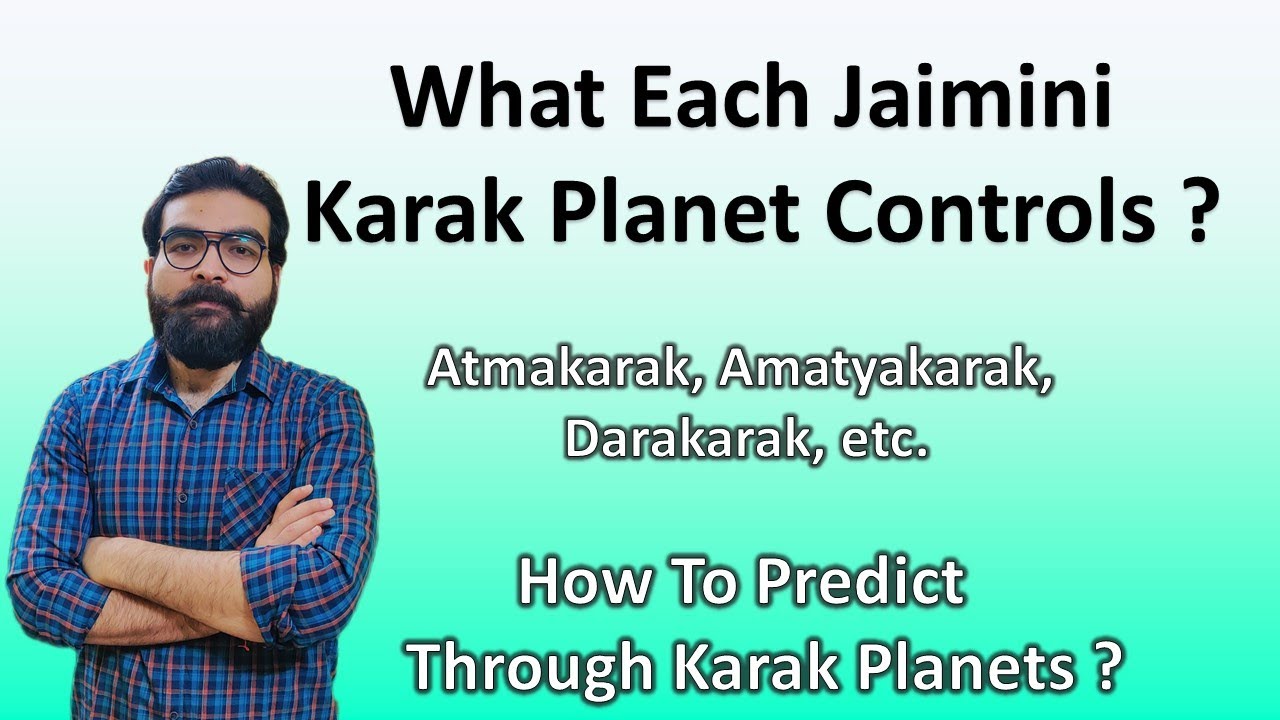 What Each Jaimini Karak Planet Controls ?

Atmakarak, Amatyakarak, Darakarak, etc.

How To Predict Through Karak Planets ?